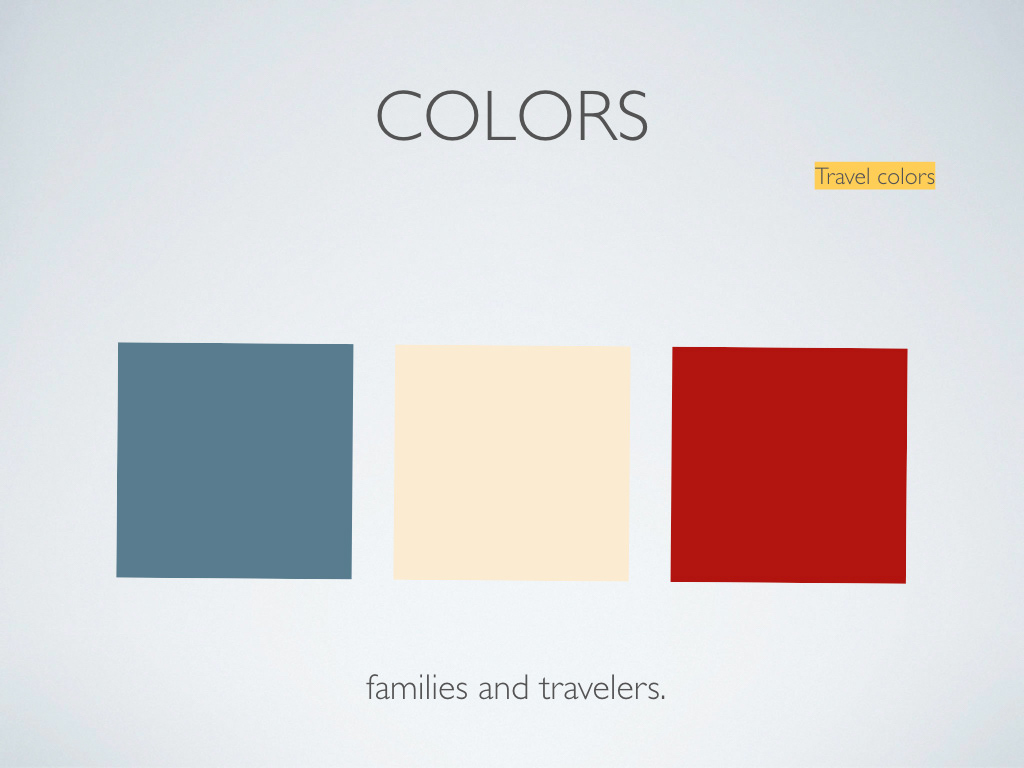 COLORS

Travel colors

families and travelers.